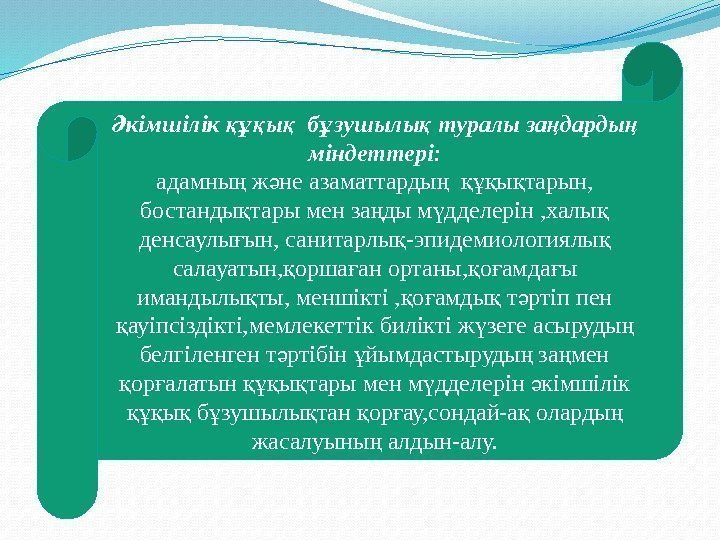 Әкімшілік құқық бұзушылық туралы заңдардың міндеттері:
адамның және азаматтардың құқықтарын, бостандықтары мен заңды мүдделерін ,халық денсаулығын, санитарлық-эпидемиологиялық салауатын,қоршаған ортаны,қоғамдағы имандылықты, меншікті ,қоғамдық тәртіп пен қауіпсіздікті,мемлекеттік билікті жүзеге асырудың белгіленген тәртібін ұйымдастырудың заңмен қорғалатын құқықтары мен мүдделерін әкімшілік құқық бұзушылықтан қорғау,сондай-ақ олардың жасалуының алдын-алу.